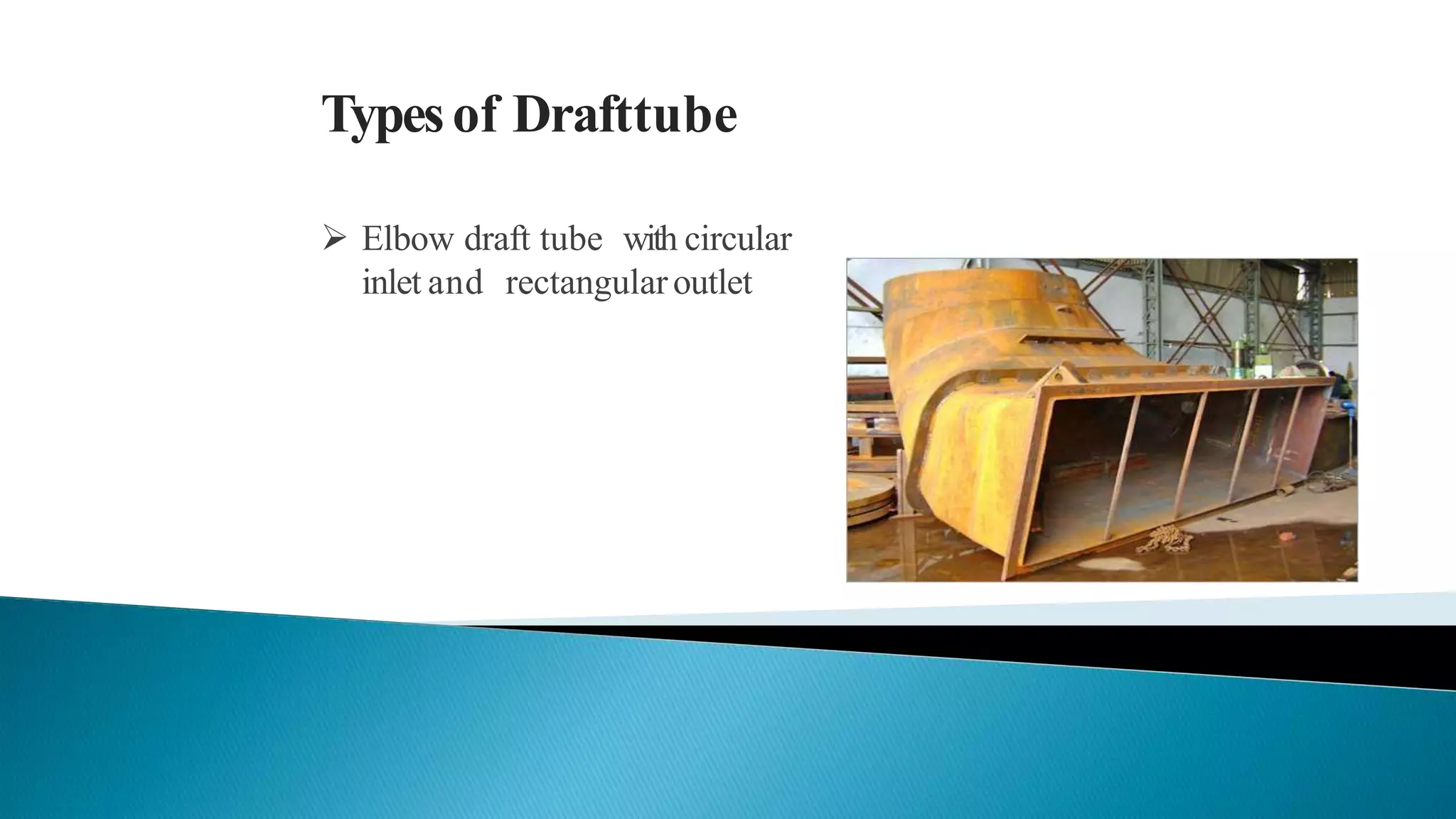 Types of Drafttube

➢ Elbow draft tube with circular inlet and rectangular outlet